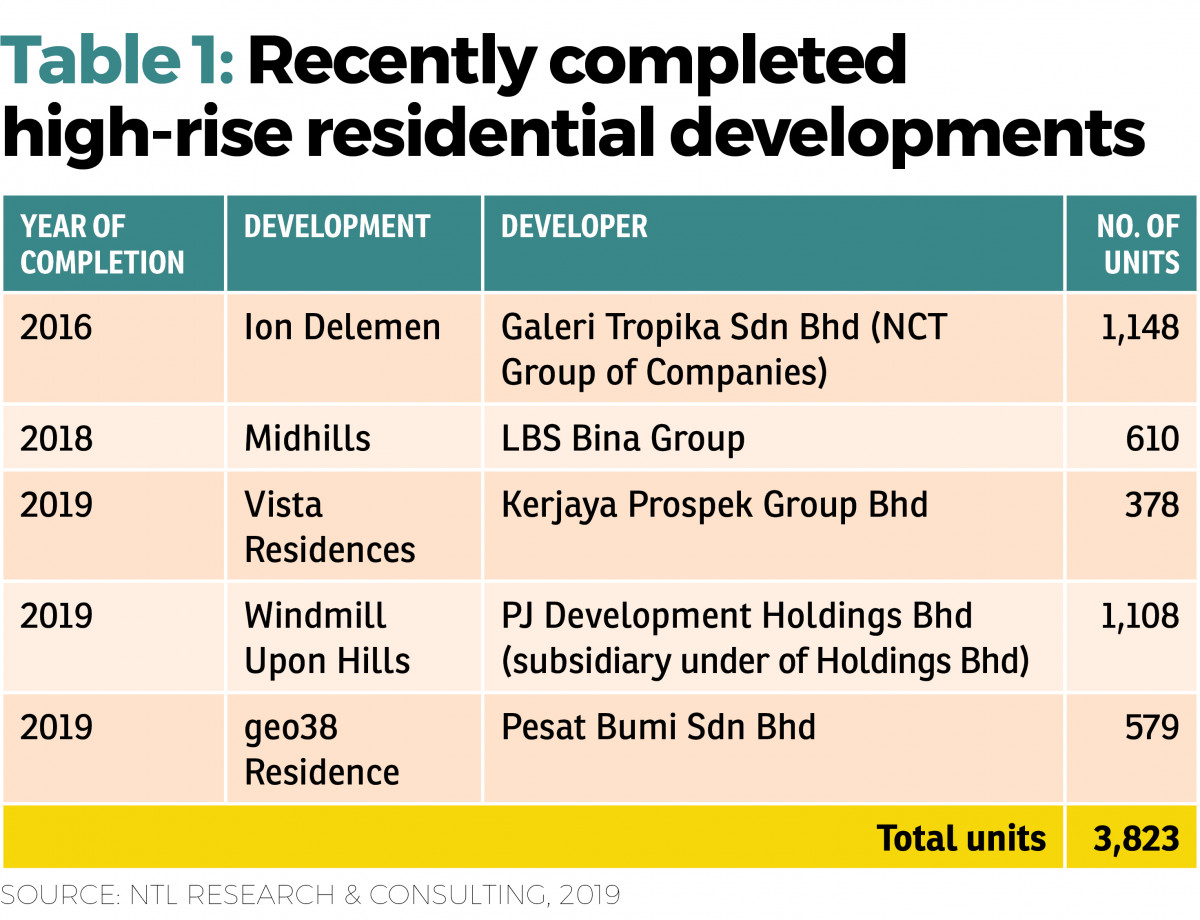 Table 1: Recently completed high-rise residential developments

| YEAR OF COMPLETION | DEVELOPMENT | DEVELOPER | NO. OF UNITS |
|---|---|---|---|
| 2016 | Ion Delemen | Galeri Tropika Sdn Bhd (NCT Group of Companies) | 1,148 |
| 2018 | Midhills | LBS Bina Group | 610 |
| 2019 | Vista Residences | Kerjaya Prospek Group Bhd | 378 |
| 2019 | Windmill Upon Hills | PJ Development Holdings Bhd (subsidiary under of Holdings Bhd) | 1,108 |
| 2019 | geo38 Residence | Pesat Bumi Sdn Bhd | 579 |
| | | Total units | 3,823 |

SOURCE: NTL RESEARCH & CONSULTING, 2019